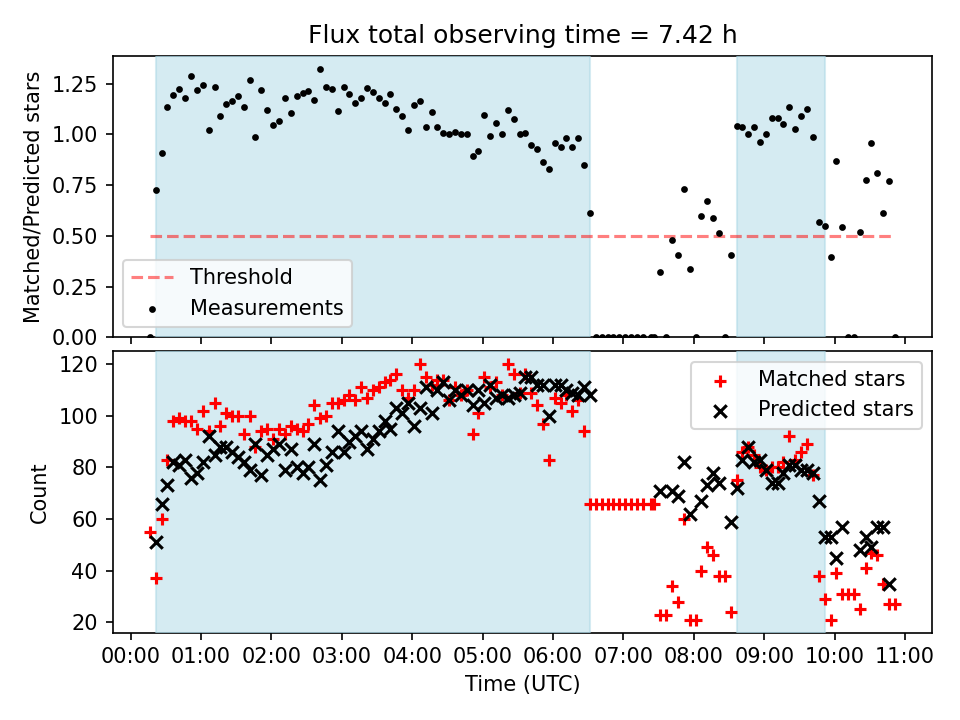 Flux total observing time = 7.42 h

Matched/Predicted stars

1.25
1.00
0.75
0.50
0.25
0.00

Threshold
Measurements

Count

120
100
80
60
40
20

Matched stars
Predicted stars

00:00 01:00 02:00 03:00 04:00 05:00 06:00 07:00 08:00 09:00 10:00 11:00

Time (UTC)